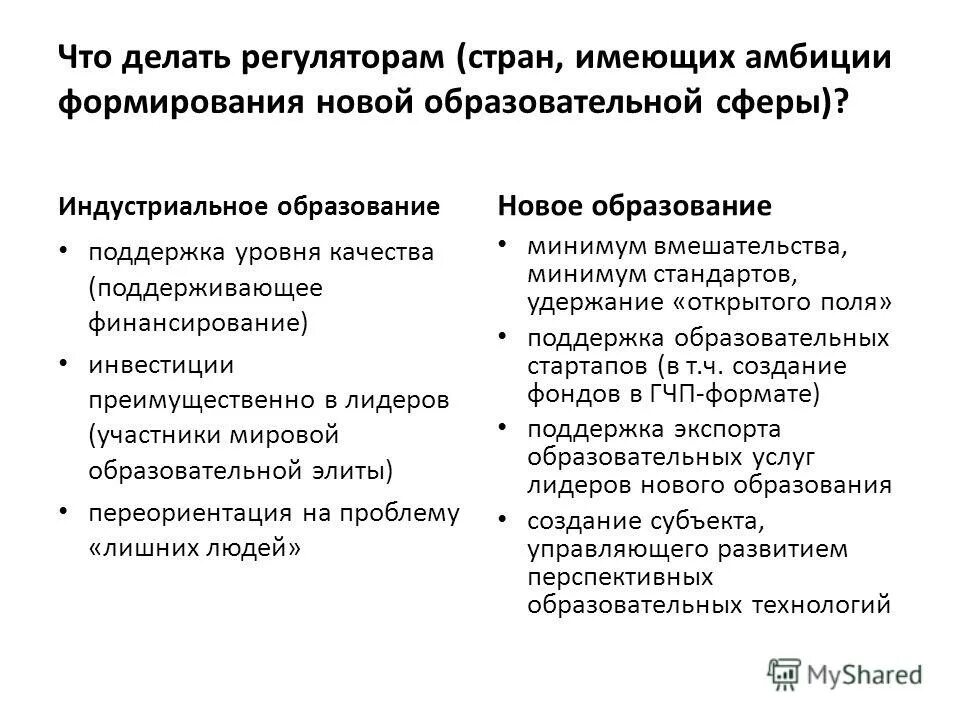 Что делать регуляторам (стран, имеющих амбиции формирования новой образовательной сферы)?

Индустриальное образование

• поддержка уровня качества (поддерживающее финансирование)
• инвестиции преимущественно в лидеров (участники мировой образовательной элиты)
• переориентация на проблему «лишних людей»

Новое образование

• минимум вмешательства, минимум стандартов, удержание «открытого поля»
• поддержка образовательных стартапов (в т.ч. создание фондов в ГЧП-формате)
• поддержка экспорта образовательных услуг лидеров нового образования
• создание субъекта, управляющего развитием перспективных образовательных технологий

MyShared